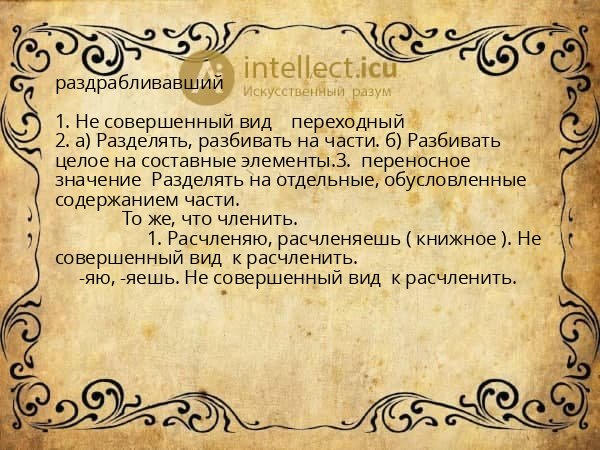 intellect.icu
Искусственный разум

раздрабливавший

1. Не совершенный вид переходный
2. а) Разделять, разбивать на части. б) Разбивать целое на составные элементы.3. переносное значение Разделять на отдельные, обусловленные содержанием части.
То же, что членить.
1. Расчленяю, расчленяешь ( книжное ). Не совершенный вид к расчленить.
-яю, -яешь. Не совершенный вид к расчленить.